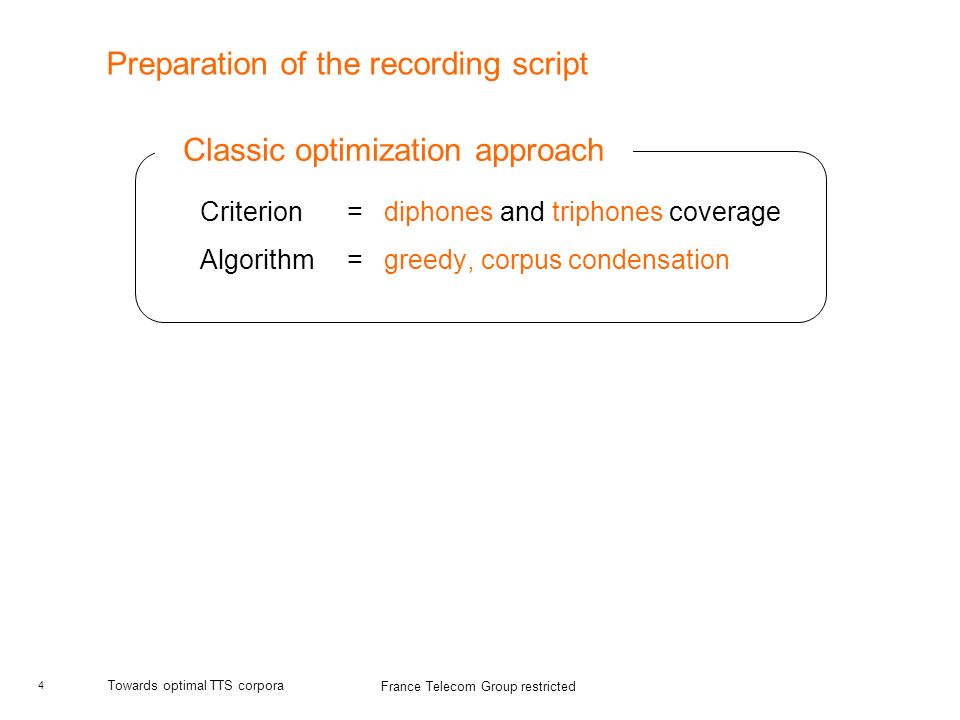 Preparation of the recording script

Classic optimization approach

Criterion = diphones and triphones coverage

Algorithm = greedy, corpus condensation

4 Towards optimal TTS corpora France Telecom Group restricted